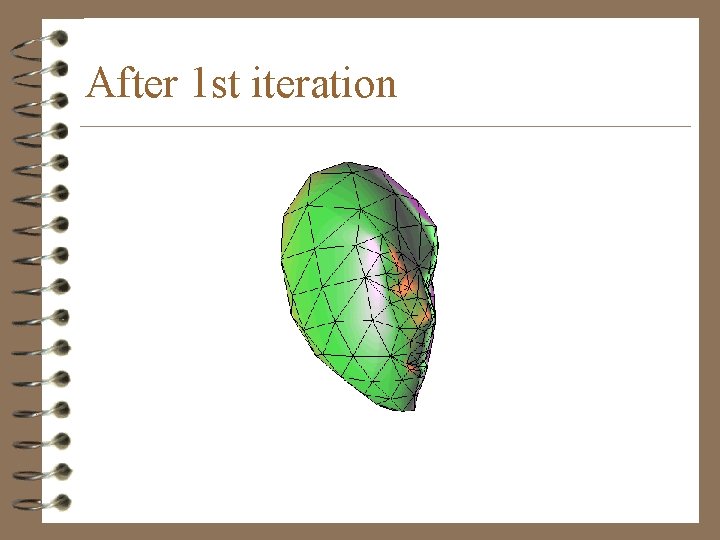 After 1st iteration